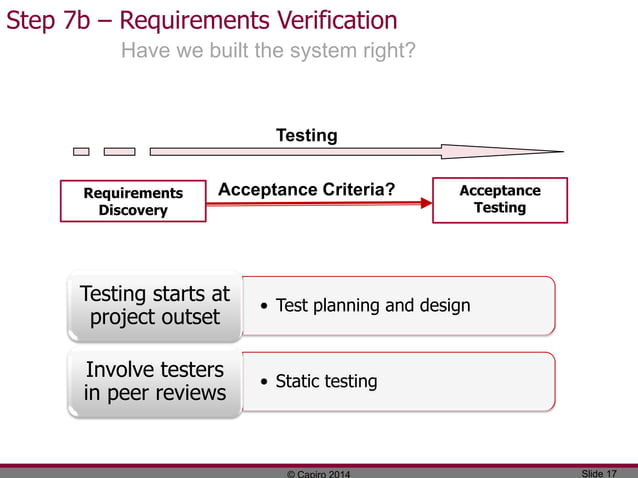 Step 7b – Requirements Verification

Have we built the system right?

Testing

Requirements Discovery

Acceptance Criteria?

Acceptance Testing

Testing starts at project outset

• Test planning and design

Involve testers in peer reviews

• Static testing

© Capiro 2014

Slide 17